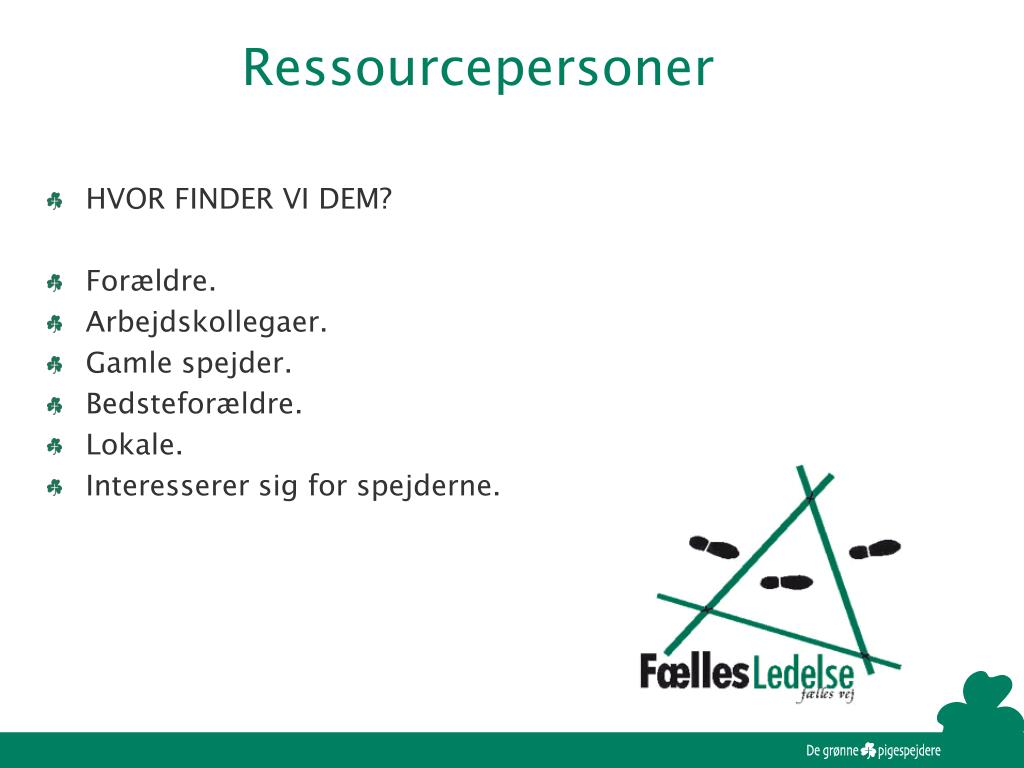 Ressourcepersoner

HVOR FINDER VI DEM?

Forældre.
Arbejdskollegaer.
Gamle spejder.
Bedsteforældre.
Lokale.
Interesserer sig for spejderne.

FællesLedelse
fælles vej

De grønne pigespejdere